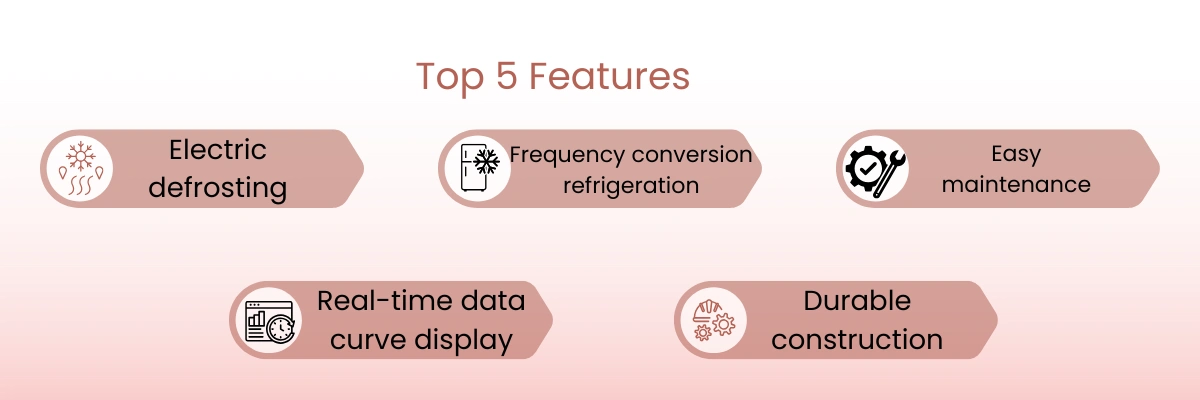 Top 5 Features

Electric defrosting

Frequency conversion refrigeration

Easy maintenance

Real-time data curve display

Durable construction